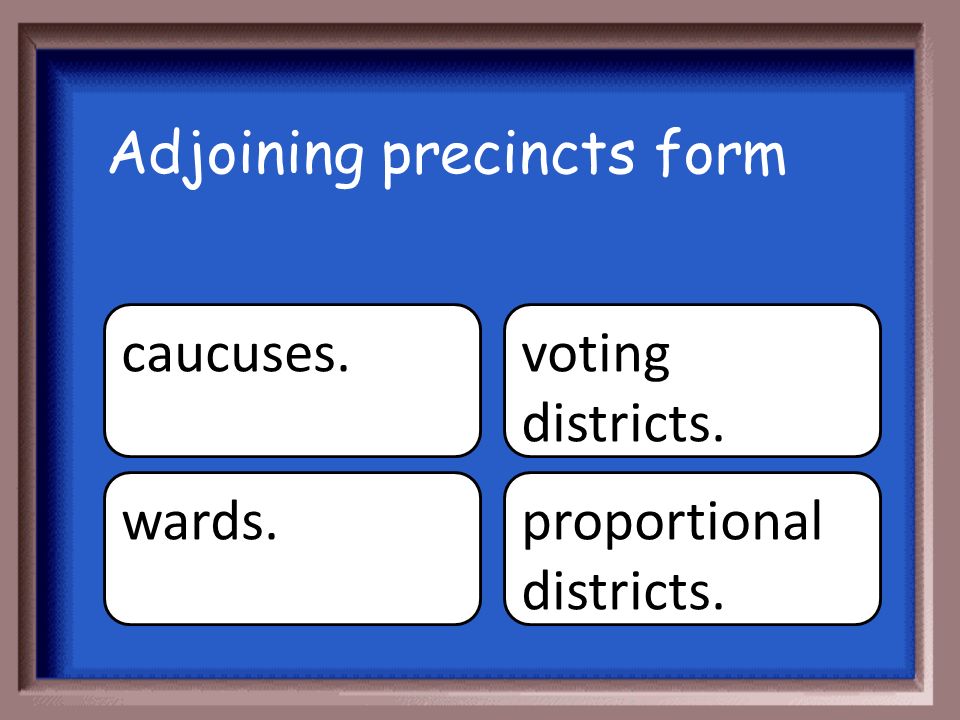 Adjoining precincts form

caucuses.

voting districts.

wards.

proportional districts.